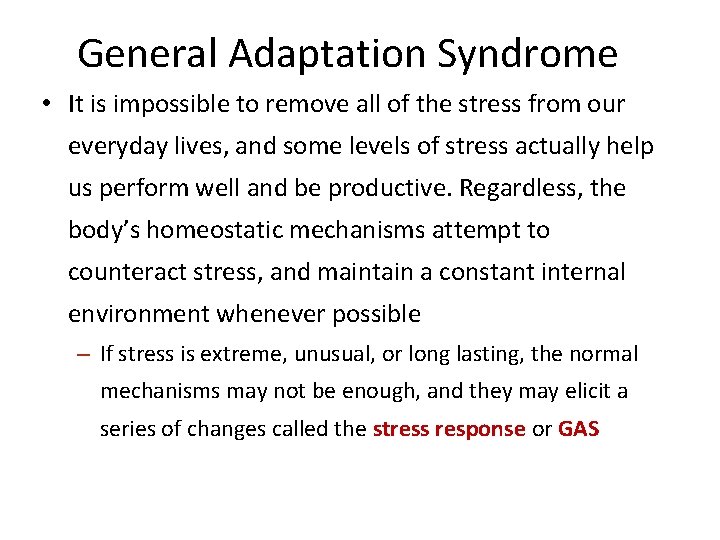 General Adaptation Syndrome

• It is impossible to remove all of the stress from our everyday lives, and some levels of stress actually help us perform well and be productive. Regardless, the body's homeostatic mechanisms attempt to counteract stress, and maintain a constant internal environment whenever possible

– If stress is extreme, unusual, or long lasting, the normal mechanisms may not be enough, and they may elicit a series of changes called the stress response or GAS